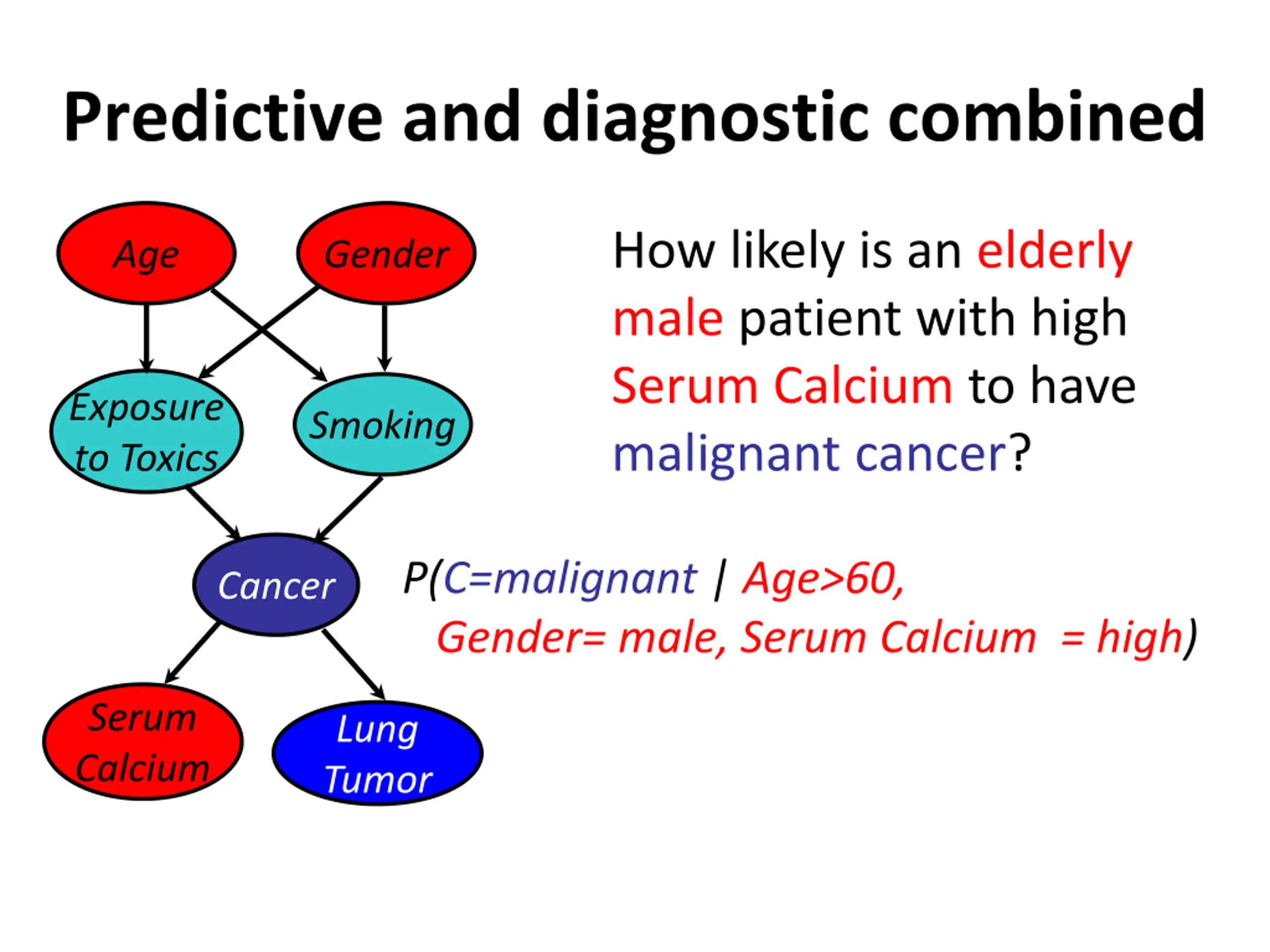 Predictive and diagnostic combined

Age

Gender

Exposure to Toxics

Smoking

Cancer

Serum Calcium

Lung Tumor

How likely is an elderly male patient with high Serum Calcium to have malignant cancer?

P(C=malignant | Age>60, Gender= male, Serum Calcium = high)